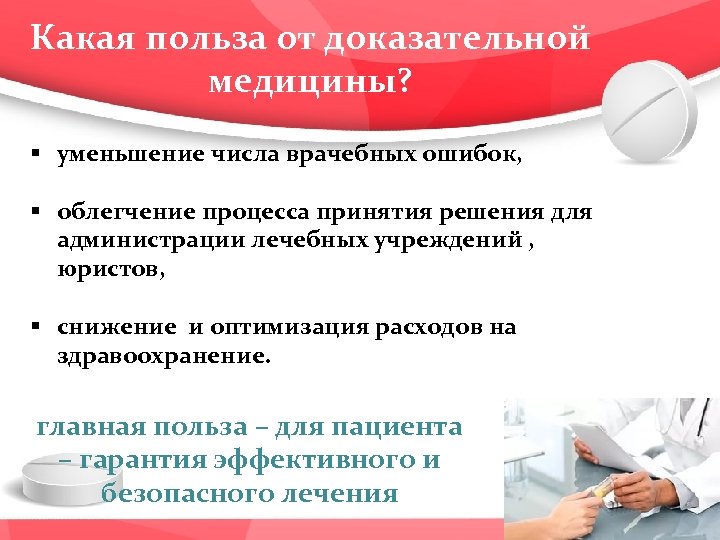 Какая польза от доказательной медицины?

▪ уменьшение числа врачебных ошибок,

▪ облегчение процесса принятия решения для администрации лечебных учреждений , юристов,

▪ снижение и оптимизация расходов на здравоохранение.

главная польза – для пациента – гарантия эффективного и безопасного лечения